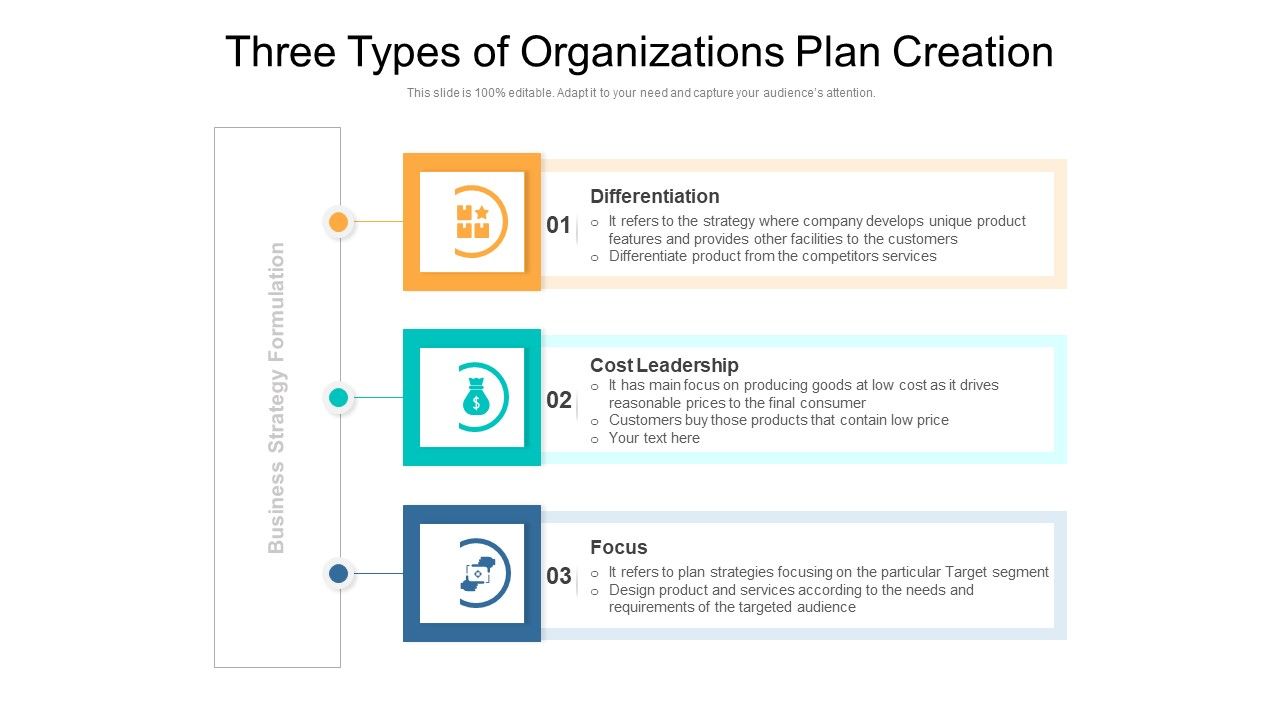 Three Types of Organizations Plan Creation

This slide is 100% editable. Adapt it to your need and capture your audience's attention.

Business Strategy Formulation

01

Differentiation
o It refers to the strategy where company develops unique product features and provides other facilities to the customers
o Differentiate product from the competitors services

02

Cost Leadership
o It has main focus on producing goods at low cost as it drives reasonable prices to the final consumer
o Customers buy those products that contain low price
o Your text here

03

Focus
o It refers to plan strategies focusing on the particular Target segment
o Design product and services according to the needs and requirements of the targeted audience